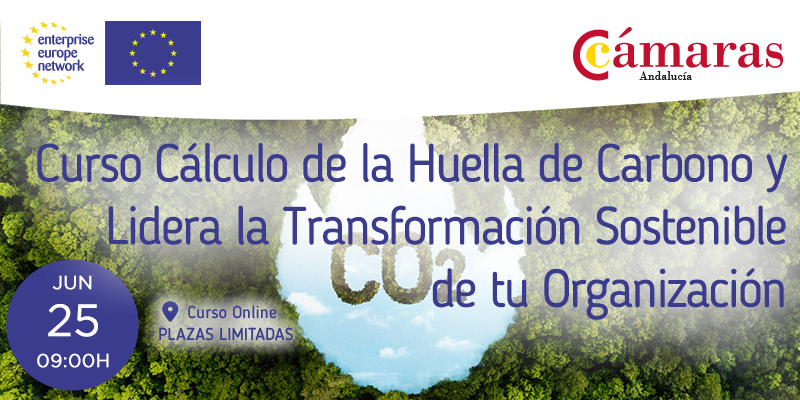 enterprise europe network

Cámaras
Andalucía

Curso Cálculo de la Huella de Carbono y Lidera la Transformación Sostenible de tu Organización

$CO_2$

JUN
25
09:00H

Curso Online
PLAZAS LIMITADAS